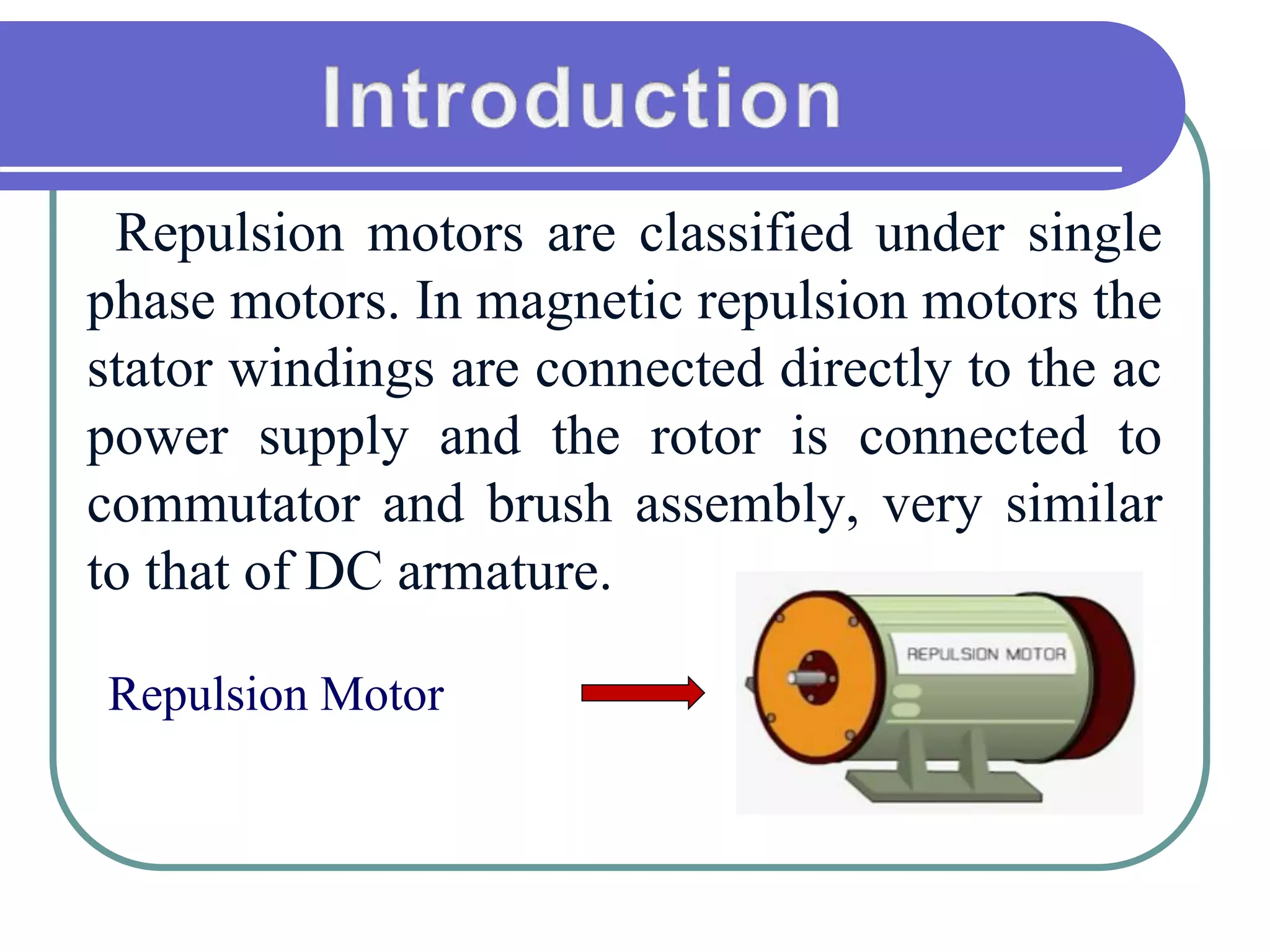 Introduction

Repulsion motors are classified under single phase motors. In magnetic repulsion motors the stator windings are connected directly to the ac power supply and the rotor is connected to commutator and brush assembly, very similar to that of DC armature.

Repulsion Motor

REPULSION MOTOR